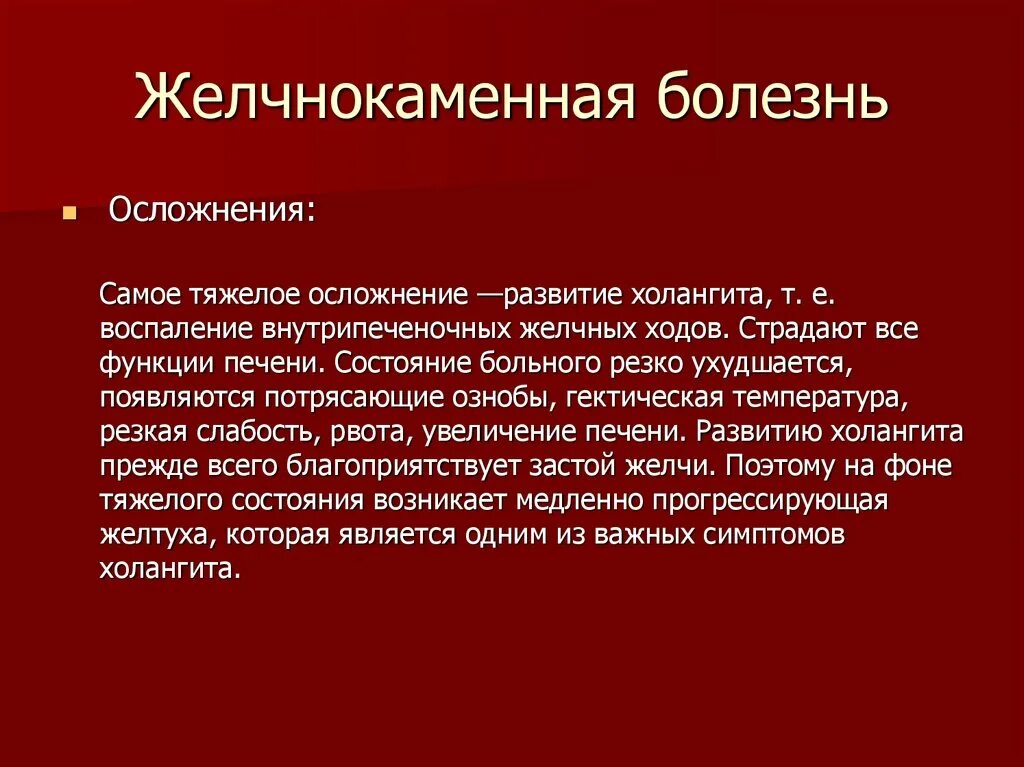 Желчнокаменная болезнь

Осложнения:

Самое тяжелое осложнение —развитие холангита, т. е. воспаление внутрипеченочных желчных ходов. Страдают все функции печени. Состояние больного резко ухудшается, появляются потрясающие ознобы, гектическая температура, резкая слабость, рвота, увеличение печени. Развитию холангита прежде всего благоприятствует застой желчи. Поэтому на фоне тяжелого состояния возникает медленно прогрессирующая желтуха, которая является одним из важных симптомов холангита.